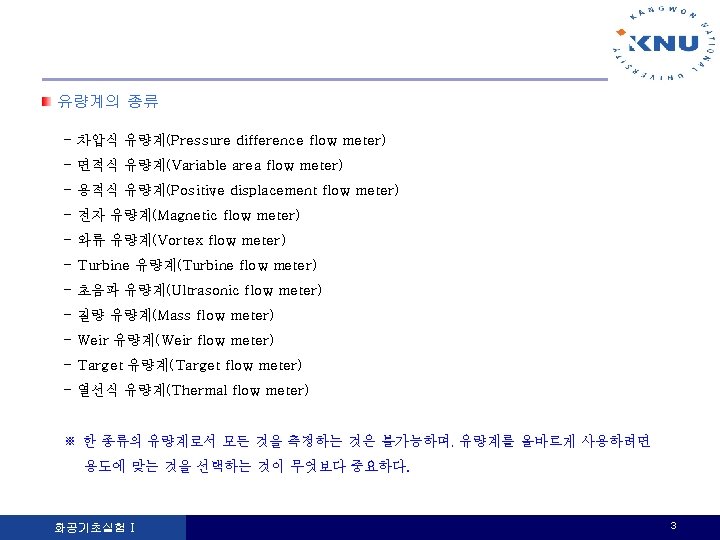 KANGWON NATIONAL UNIVERSITY
KNU

유량계의 종류

- 차압식 유량계(Pressure difference flow meter)
- 면적식 유량계(Variable area flow meter)
- 용적식 유량계(Positive displacement flow meter)
- 전자 유량계(Magnetic flow meter)
- 와류 유량계(Vortex flow meter)
- Turbine 유량계(Turbine flow meter)
- 초음파 유량계(Ultrasonic flow meter)
- 질량 유량계(Mass flow meter)
- Weir 유량계(Weir flow meter)
- Target 유량계(Target flow meter)
- 열선식 유량계(Thermal flow meter)

※ 한 종류의 유량계로서 모든 것을 측정하는 것은 불가능하며, 유량계를 올바르게 사용하려면 용도에 맞는 것을 선택하는 것이 무엇보다 중요하다.

화공기초실험 I

3